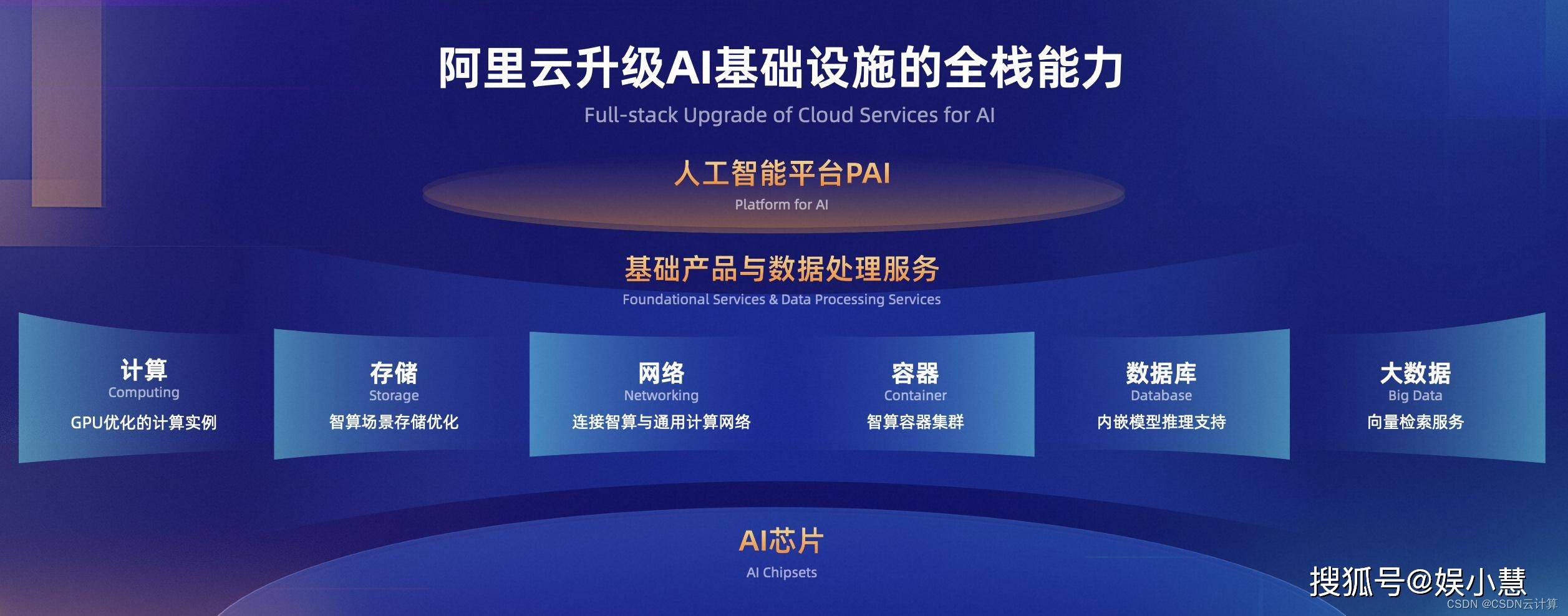 阿里云升级AI基础设施的全栈能力
Full-stack Upgrade of Cloud Services for AI

人工智能平台PAI
Platform for AI

基础产品与数据处理服务
Foundational Services & Data Processing Services

计算
Computing
GPU优化的计算实例

存储
Storage
智算场景存储优化

网络
Networking
连接智算与通用计算网络

容器
Container
智算容器集群

数据库
Database
内嵌模型推理支持

大数据
Big Data
向量检索服务

AI芯片
AI Chipsets

搜狐号@娱小慧
CSDN @CSDN云计算